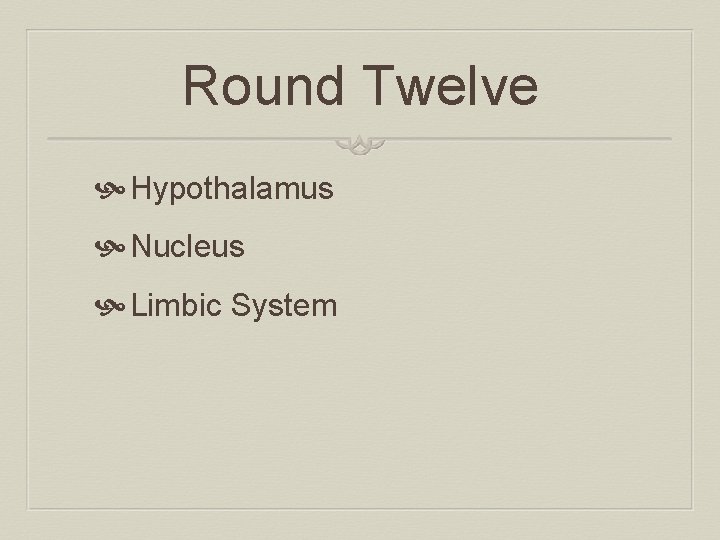 Round Twelve

Hypothalamus

Nucleus

Limbic System